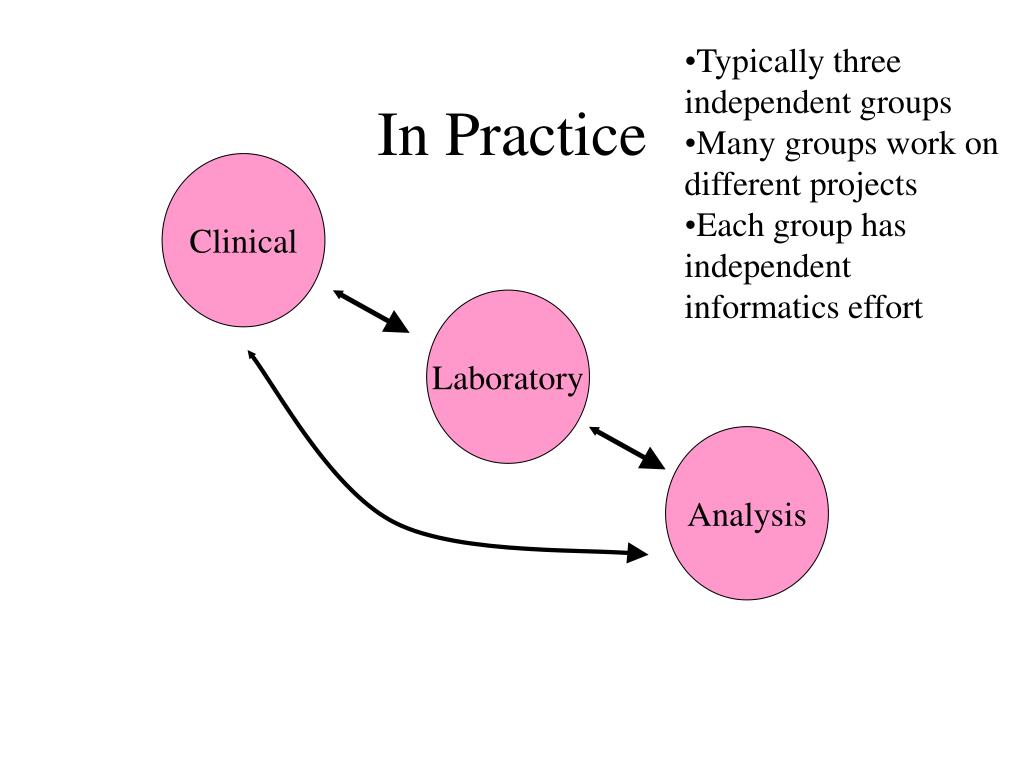 In Practice

•Typically three independent groups
•Many groups work on different projects
•Each group has independent informatics effort

Clinical

Laboratory

Analysis